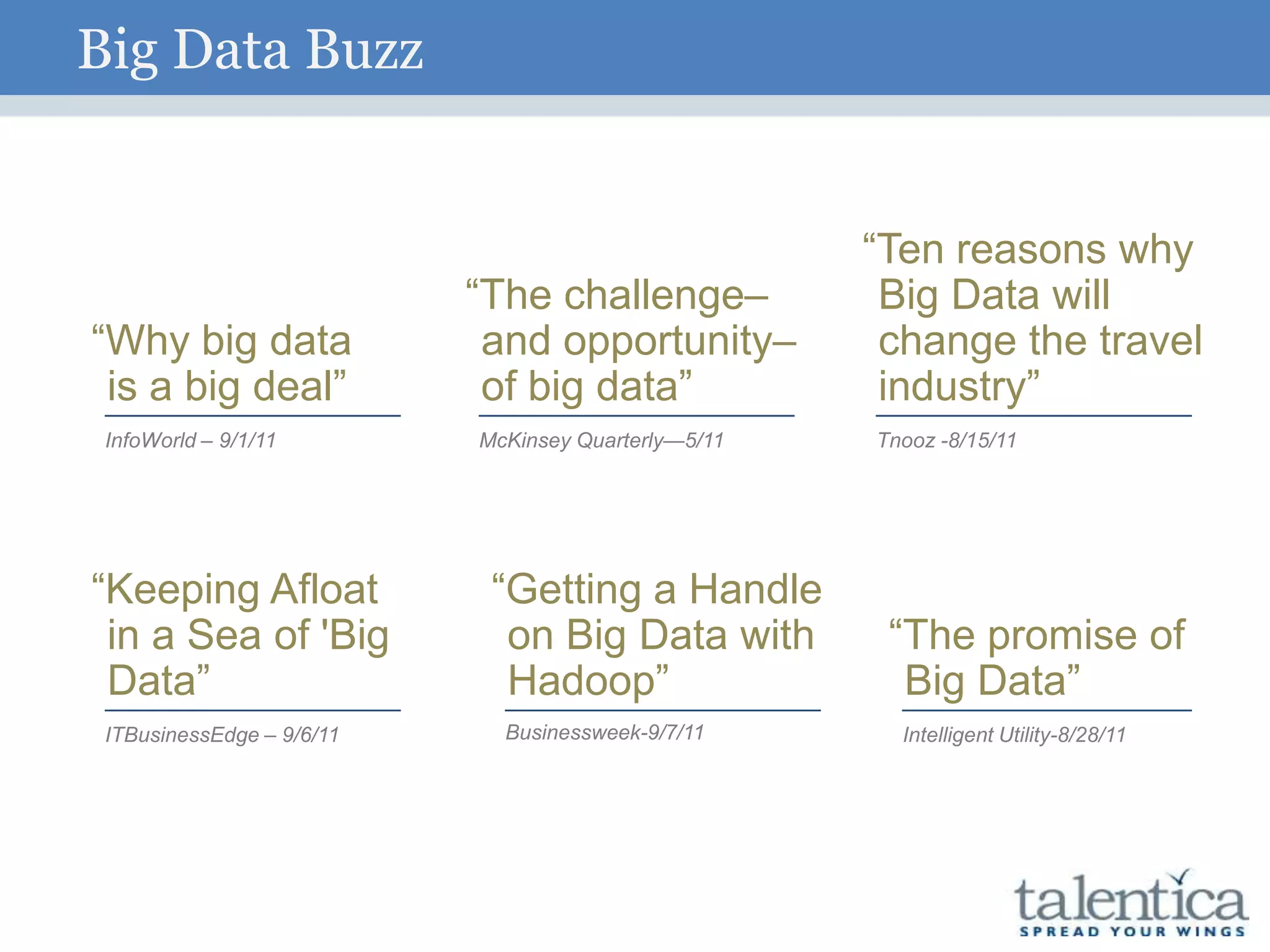 Big Data Buzz

“Why big data is a big deal”

InfoWorld – 9/1/11

“The challenge– and opportunity– of big data”

McKinsey Quarterly—5/11

“Ten reasons why Big Data will change the travel industry”

Tnooz -8/15/11

“Keeping Afloat in a Sea of 'Big Data”

ITBusinessEdge – 9/6/11

“Getting a Handle on Big Data with Hadoop”

Businessweek-9/7/11

“The promise of Big Data”

Intelligent Utility-8/28/11

talentica
SPREAD YOUR WINGS